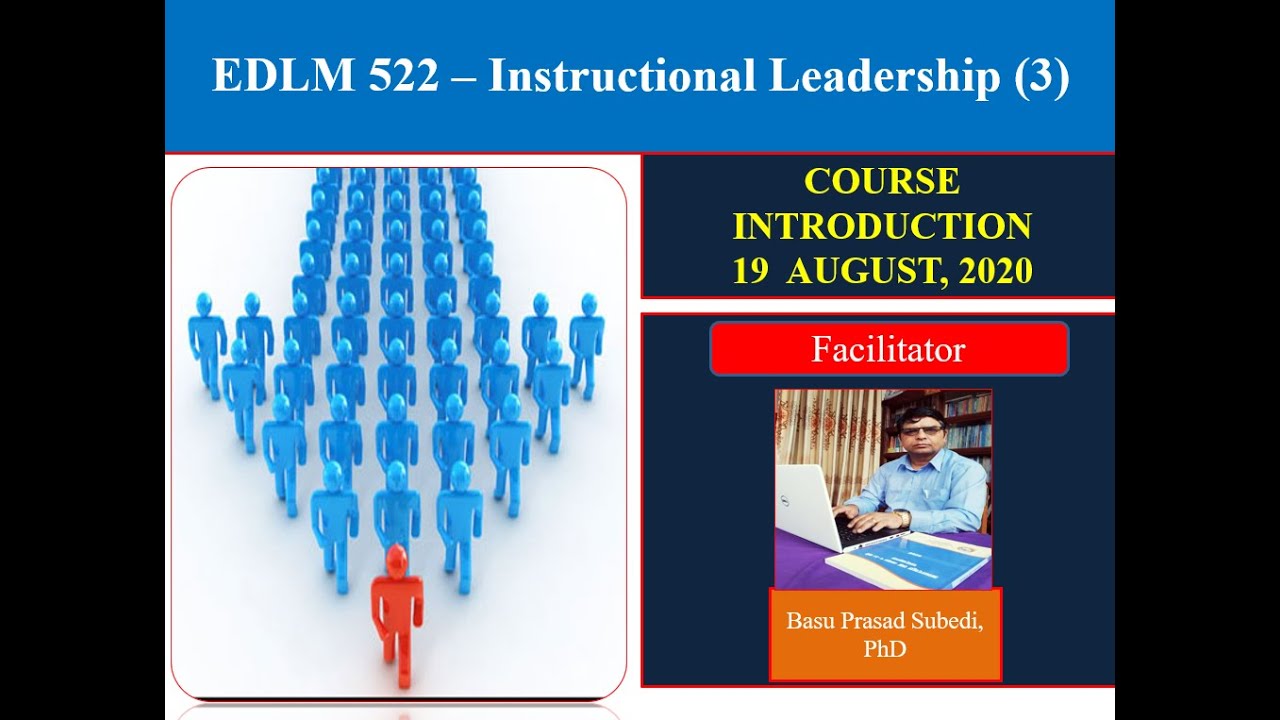 EDLM 522 – Instructional Leadership (3)

COURSE INTRODUCTION 19 AUGUST, 2020

Facilitator

Basu Prasad Subedi, PhD